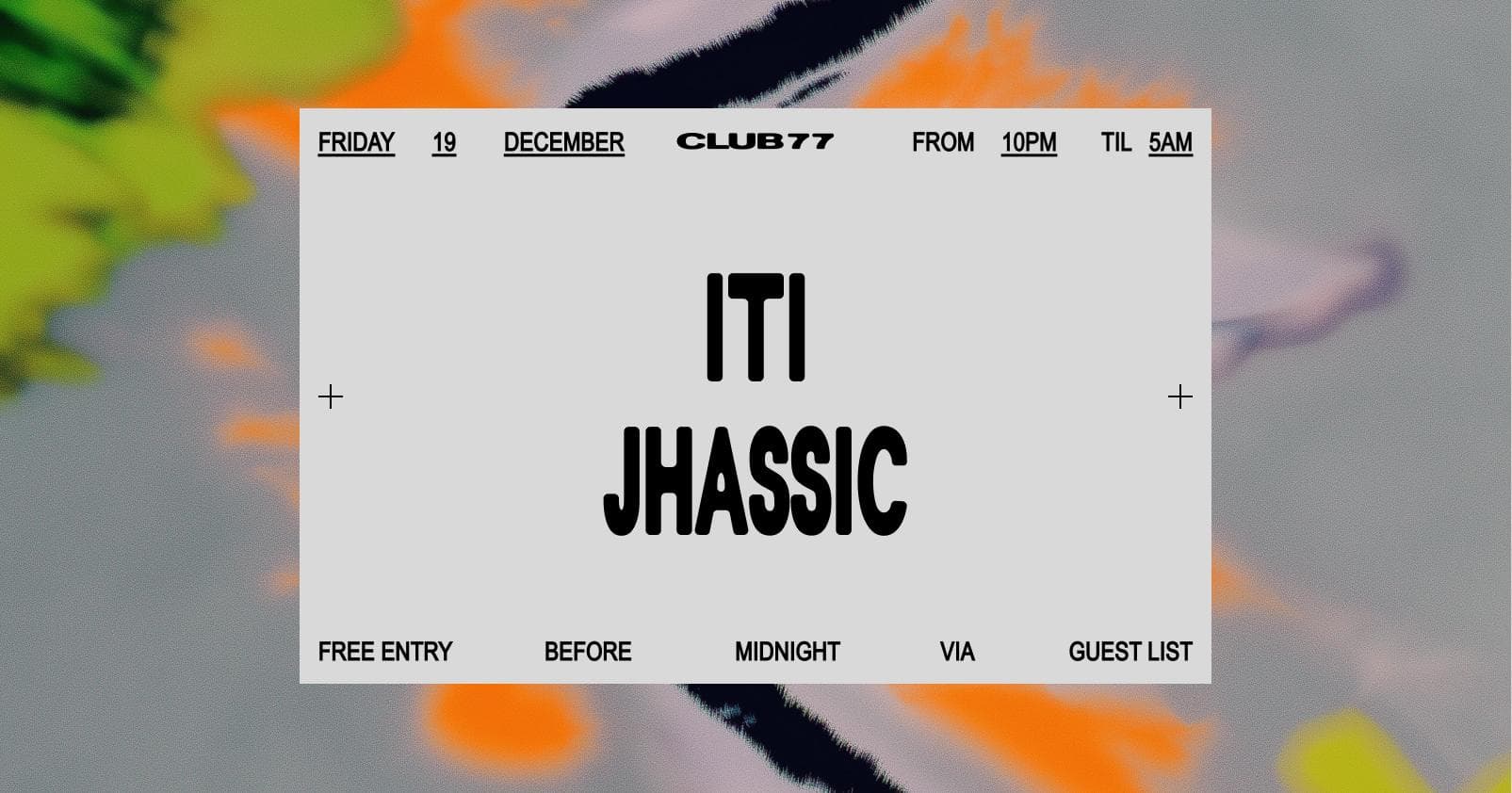 FRIDAY 19 DECEMBER CLUB77 FROM 10PM TIL 5AM

ITI
JHASSIC

FREE ENTRY BEFORE MIDNIGHT VIA GUEST LIST